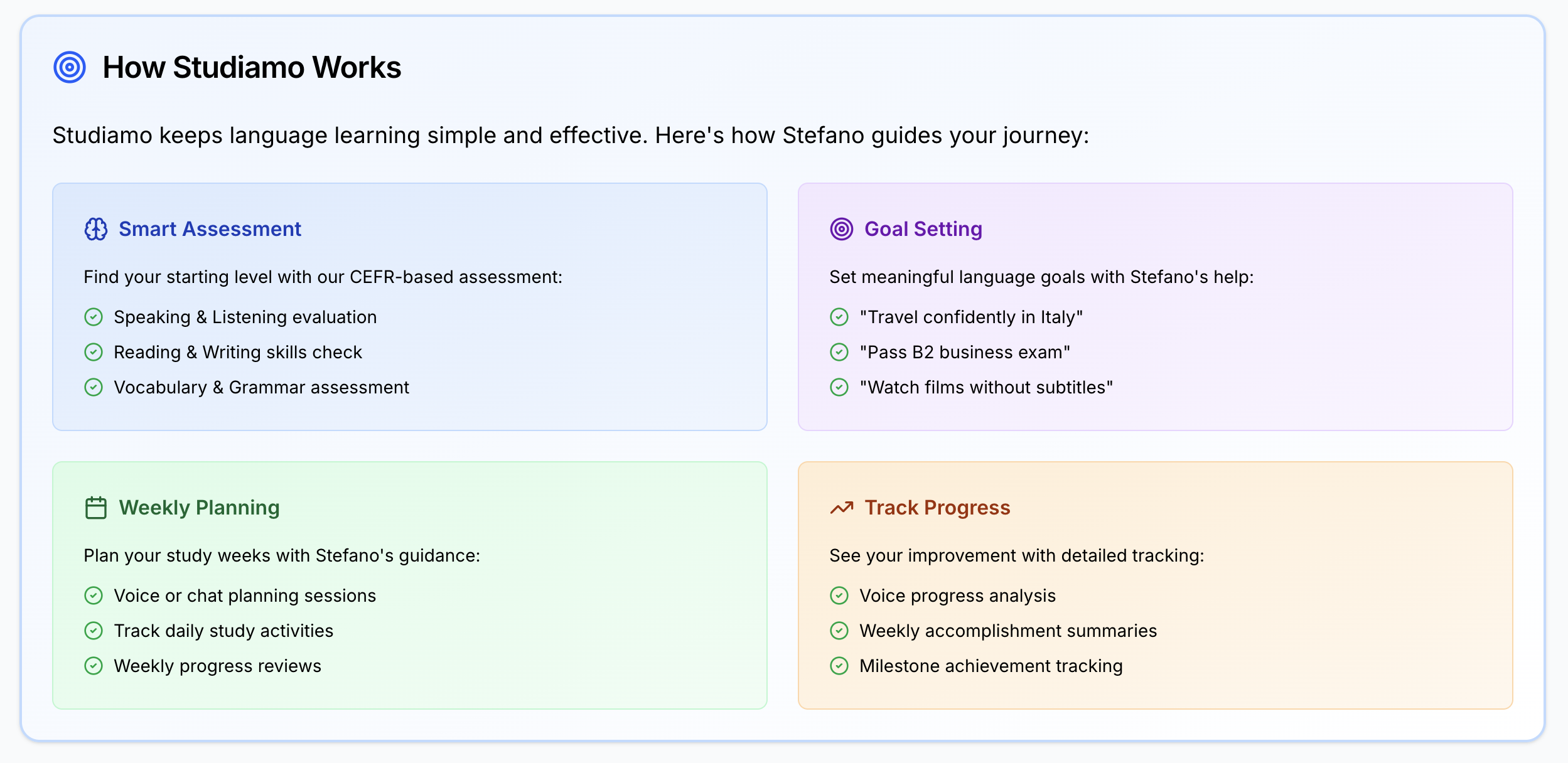 How Studiamo Works

Studiamo keeps language learning simple and effective. Here's how Stefano guides your journey:

Smart Assessment

Find your starting level with our CEFR-based assessment:

Speaking & Listening evaluation
Reading & Writing skills check
Vocabulary & Grammar assessment

Goal Setting

Set meaningful language goals with Stefano's help:

"Travel confidently in Italy"
"Pass B2 business exam"
"Watch films without subtitles"

Weekly Planning

Plan your study weeks with Stefano's guidance:

Voice or chat planning sessions
Track daily study activities
Weekly progress reviews

Track Progress

See your improvement with detailed tracking:

Voice progress analysis
Weekly accomplishment summaries
Milestone achievement tracking